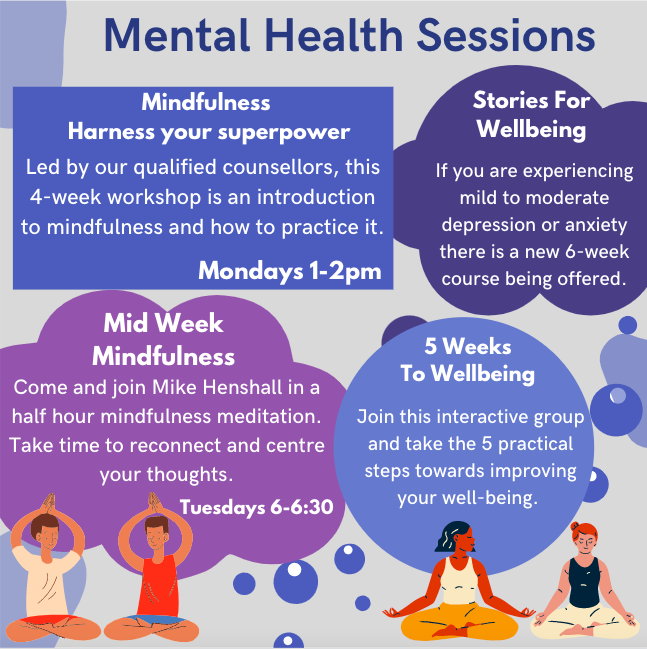 Mental Health Sessions

Mindfulness
Harness your superpower

Led by our qualified counsellors, this 4-week workshop is an introduction to mindfulness and how to practice it.

Mondays 1-2pm

Stories For Wellbeing

If you are experiencing mild to moderate depression or anxiety there is a new 6-week course being offered.

Mid Week Mindfulness

Come and join Mike Henshall in a half hour mindfulness meditation. Take time to reconnect and centre your thoughts.

Tuesdays 6-6:30

5 Weeks To Wellbeing

Join this interactive group and take the 5 practical steps towards improving your well-being.